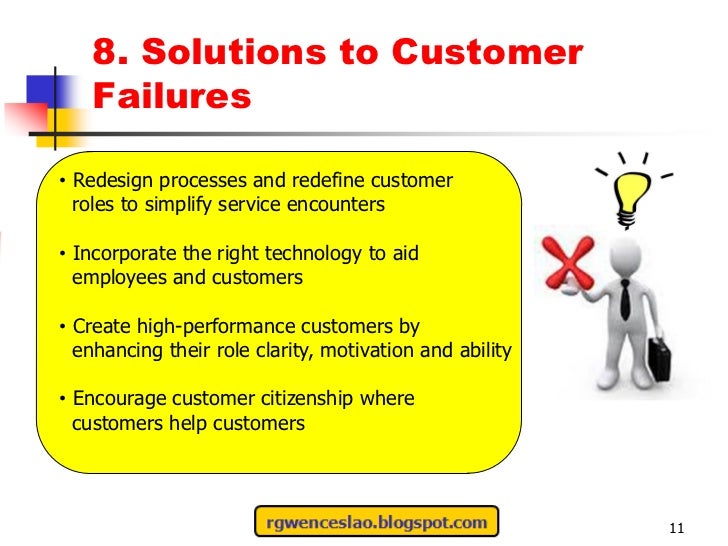 8. Solutions to Customer Failures

• Redesign processes and redefine customer roles to simplify service encounters

• Incorporate the right technology to aid employees and customers

• Create high-performance customers by enhancing their role clarity, motivation and ability

• Encourage customer citizenship where customers help customers

rgwenceslao.blogspot.com

11